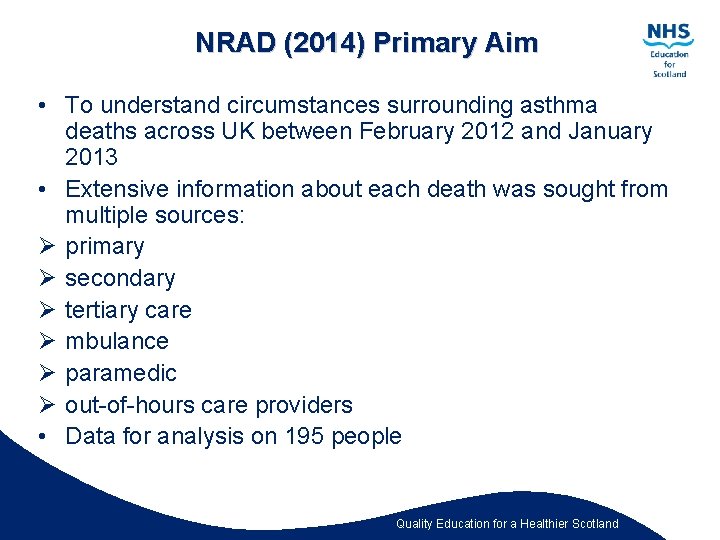 NRAD (2014) Primary Aim

NHS Education for Scotland

• To understand circumstances surrounding asthma deaths across UK between February 2012 and January 2013
• Extensive information about each death was sought from multiple sources:
➢ primary
➢ secondary
➢ tertiary care
➢ mbulance
➢ paramedic
➢ out-of-hours care providers
• Data for analysis on 195 people

Quality Education for a Healthier Scotland